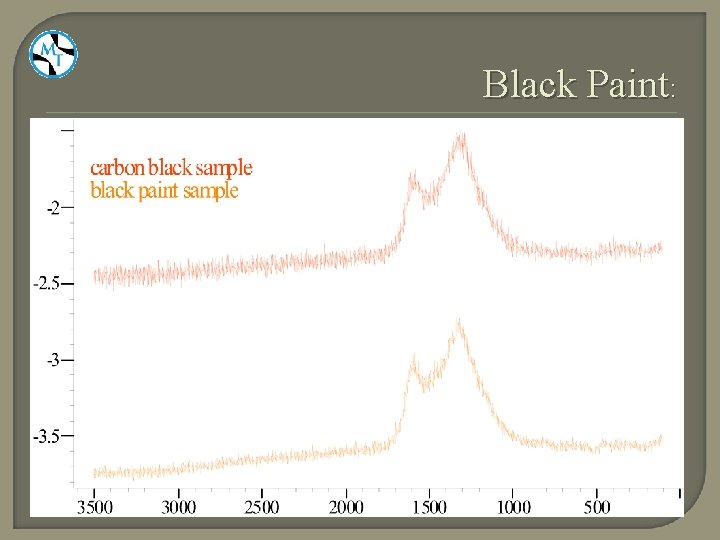 MT

Black Paint:

carbon black sample
black paint sample

-2
-2.5
-3
-3.5

3500
3000
2500
2000
1500
1000
500